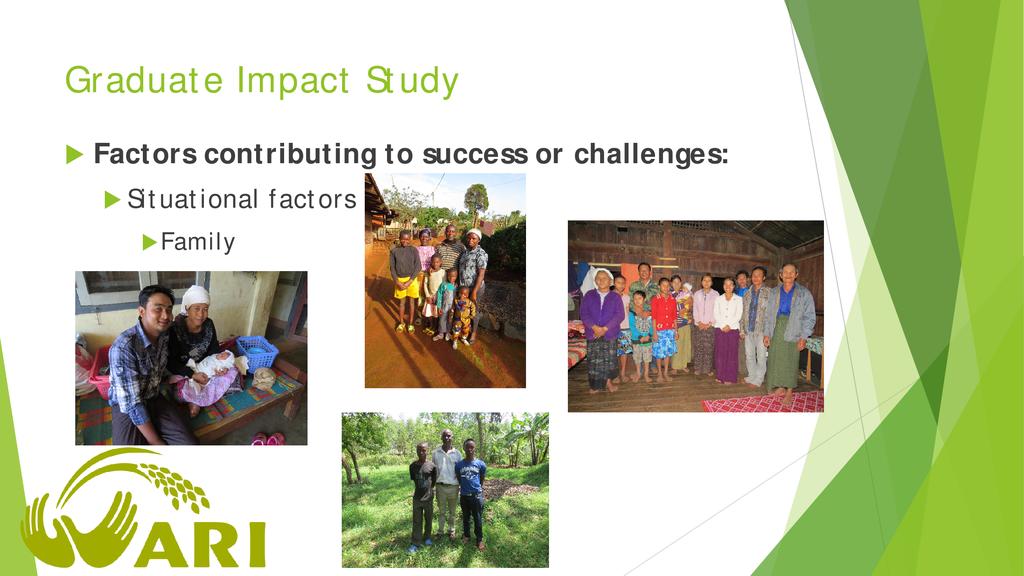 Graduate Impact Study

Factors contributing to success or challenges:

Situational factors

Family

ARI